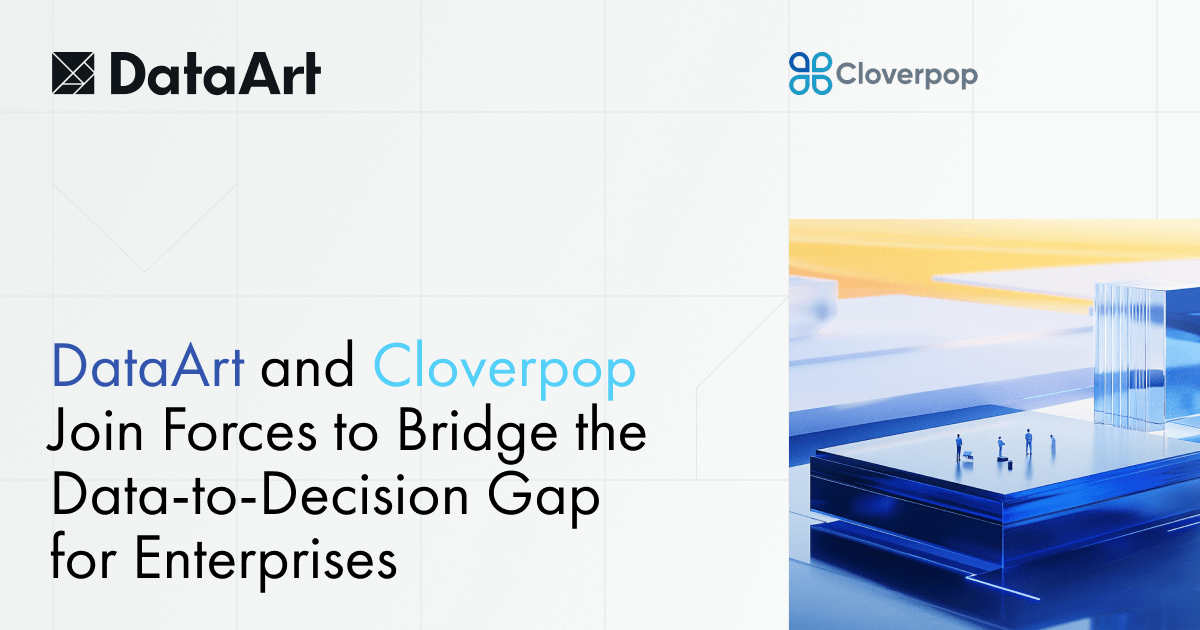 DataArt

Cloverpop

DataArt and Cloverpop Join Forces to Bridge the Data-to-Decision Gap for Enterprises